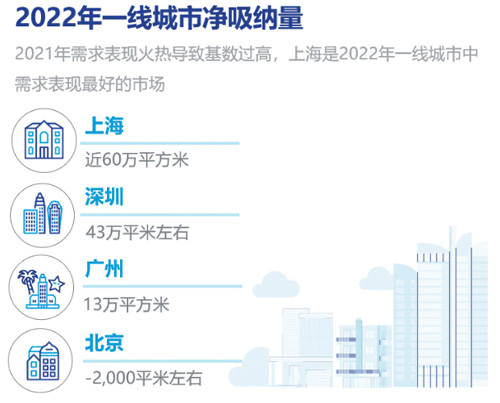 2022年一线城市净吸纳量

2021年需求表现火热导致基数过高，上海是2022年一线城市中需求表现最好的市场

上海
近60万平方米

深圳
43万平米左右

广州
13万平方米

北京
-2,000平米左右